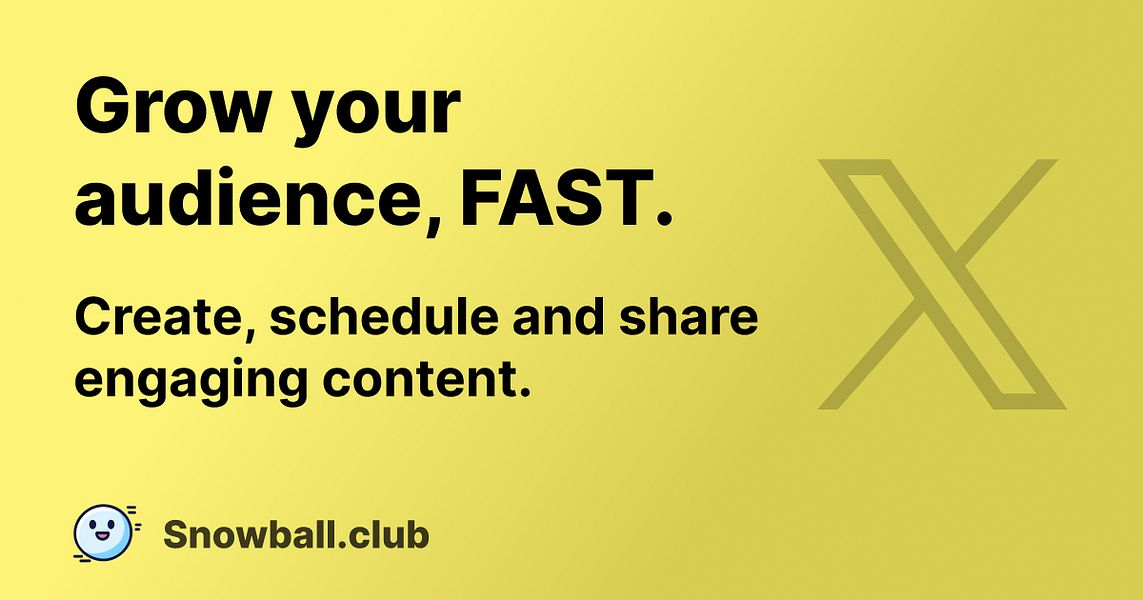 Grow your audience, FAST.

Create, schedule and share engaging content.

Snowball.club